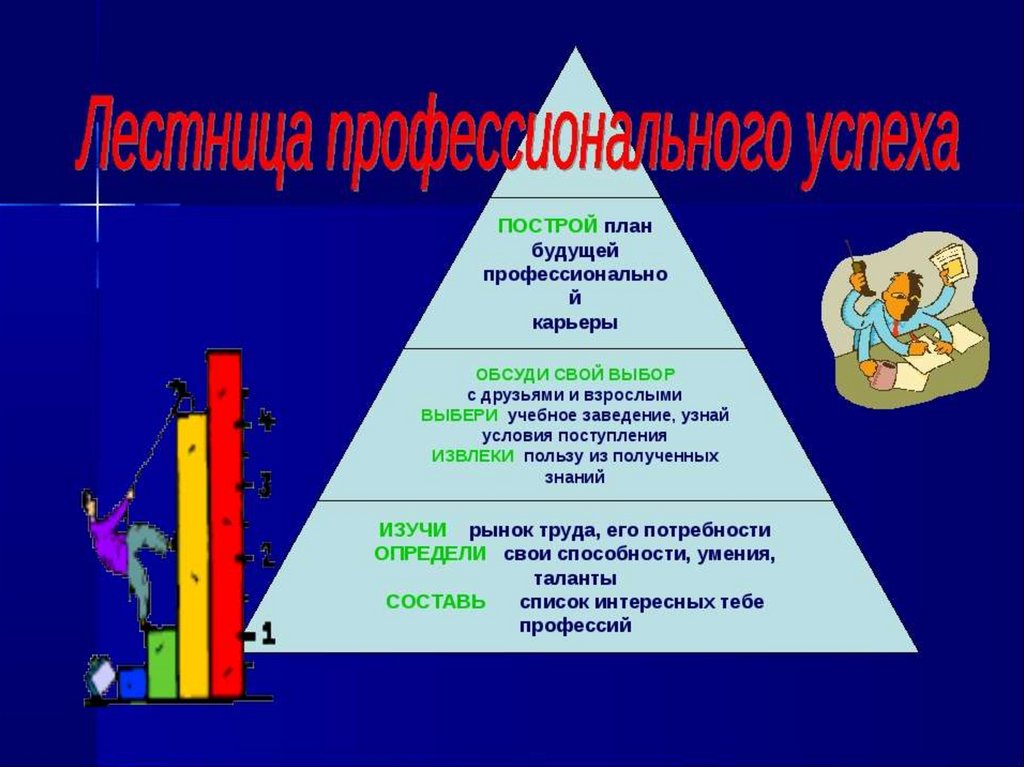 Лестница профессионального успеха

ПОСТРОЙ план будущей профессионально й карьеры

ОБСУДИ СВОЙ ВЫБОР с друзьями и взрослыми
ВЫБЕРИ учебное заведение, узнай условия поступления
ИЗВЛЕКИ пользу из полученных знаний

ИЗУЧИ рынок труда, его потребности
ОПРЕДЕЛИ свои способности, умения, таланты
СОСТАВЬ список интересных тебе профессий

4
3
2
1